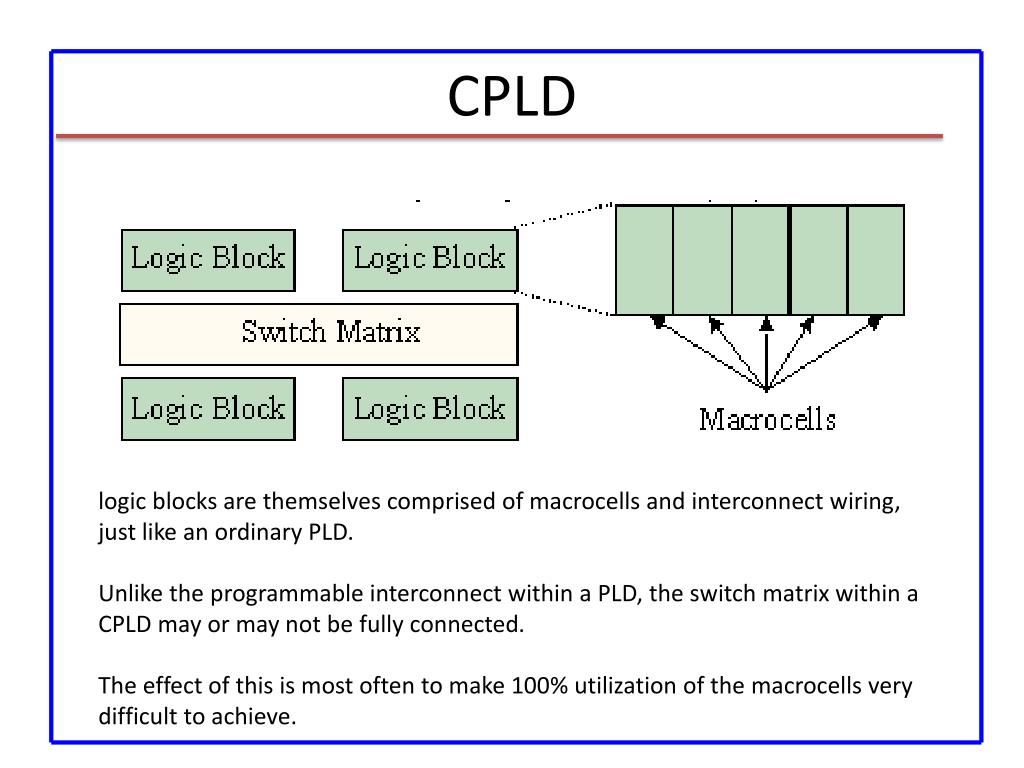 CPLD

Logic Block

Logic Block

Switch Matrix

Logic Block

Logic Block

Macrocells

logic blocks are themselves comprised of macrocells and interconnect wiring, just like an ordinary PLD.

Unlike the programmable interconnect within a PLD, the switch matrix within a CPLD may or may not be fully connected.

The effect of this is most often to make 100% utilization of the macrocells very difficult to achieve.